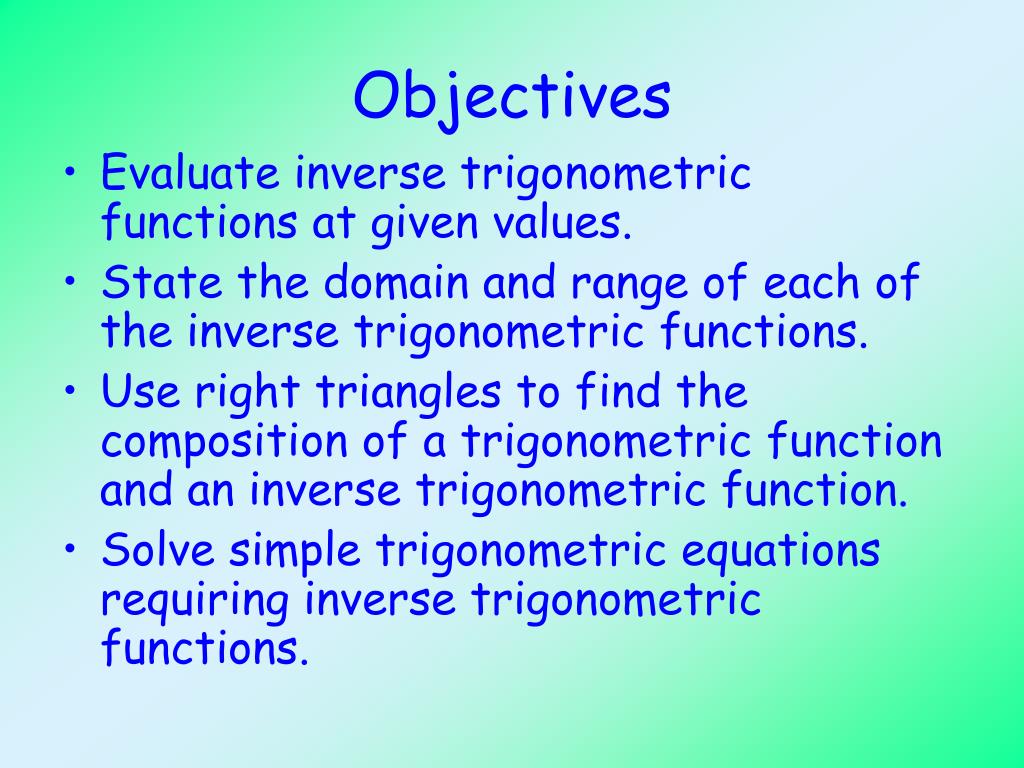 Objectives

• Evaluate inverse trigonometric functions at given values.
• State the domain and range of each of the inverse trigonometric functions.
• Use right triangles to find the composition of a trigonometric function and an inverse trigonometric function.
• Solve simple trigonometric equations requiring inverse trigonometric functions.